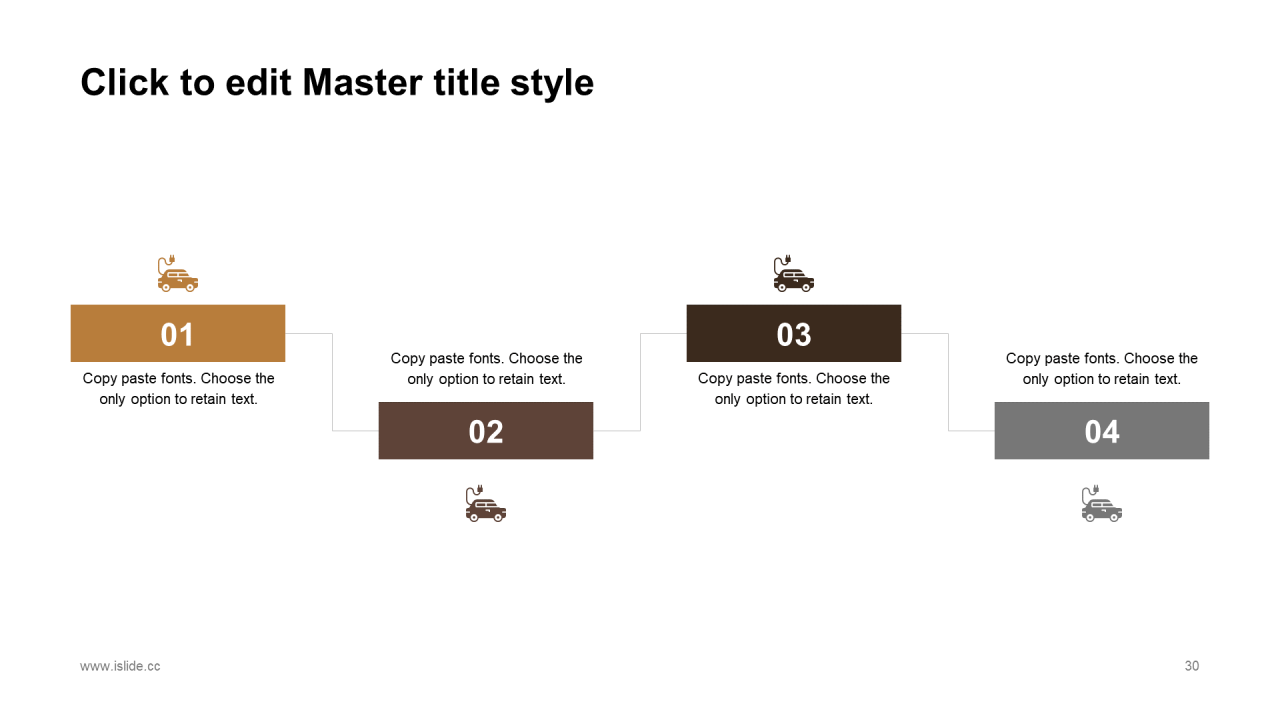 Click to edit Master title style

01

Copy paste fonts. Choose the only option to retain text.

Copy paste fonts. Choose the only option to retain text.

02

03

Copy paste fonts. Choose the only option to retain text.

Copy paste fonts. Choose the only option to retain text.

04

www.islide.cc

30